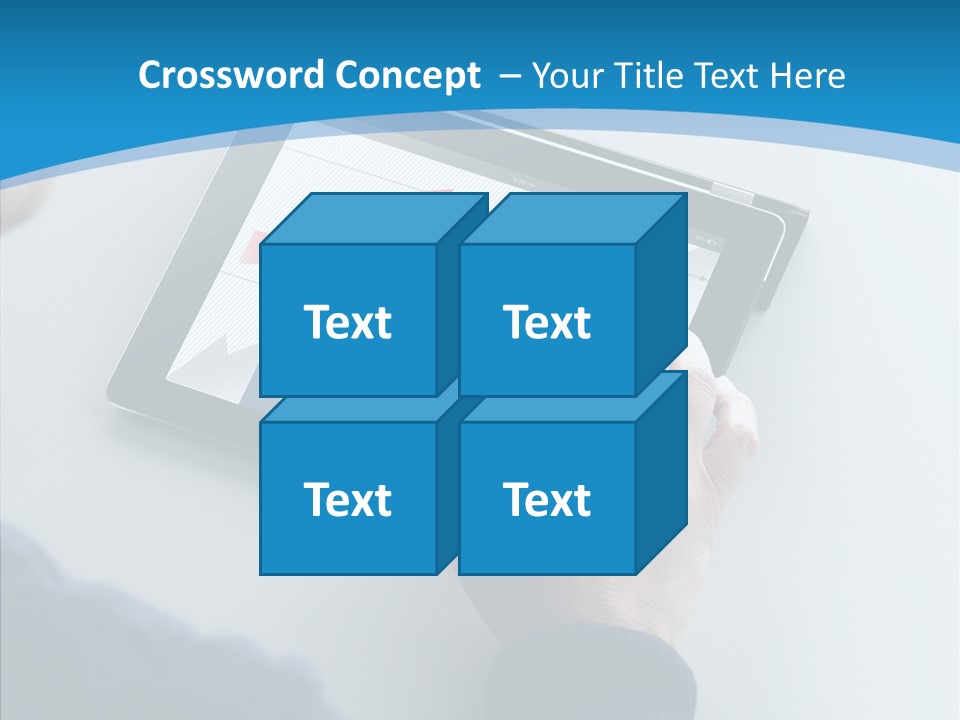 Crossword Concept – Your Title Text Here

Text

Text

Text

Text